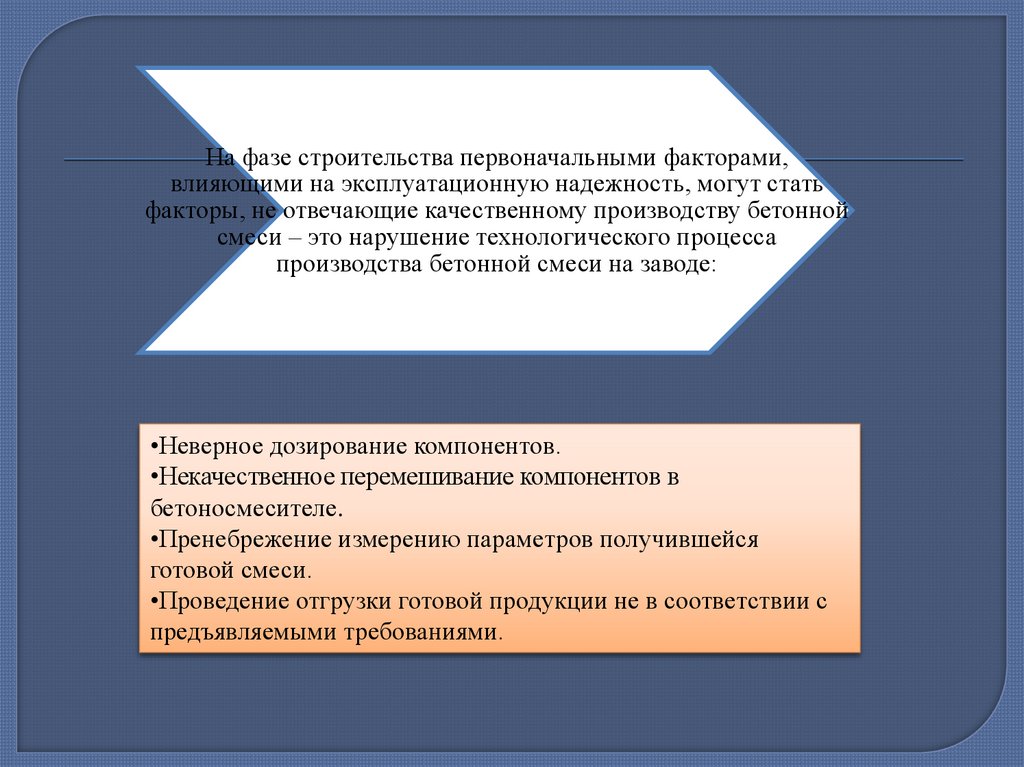 На фазе строительства первоначальными факторами, влияющими на эксплуатационную надежность, могут стать факторы, не отвечающие качественному производству бетонной смеси – это нарушение технологического процесса производства бетонной смеси на заводе:

•Неверное дозирование компонентов.
•Некачественное перемешивание компонентов в бетоносмесителе.
•Пренебрежение измерению параметров получившейся готовой смеси.
•Проведение отгрузки готовой продукции не в соответствии с предъявляемыми требованиями.